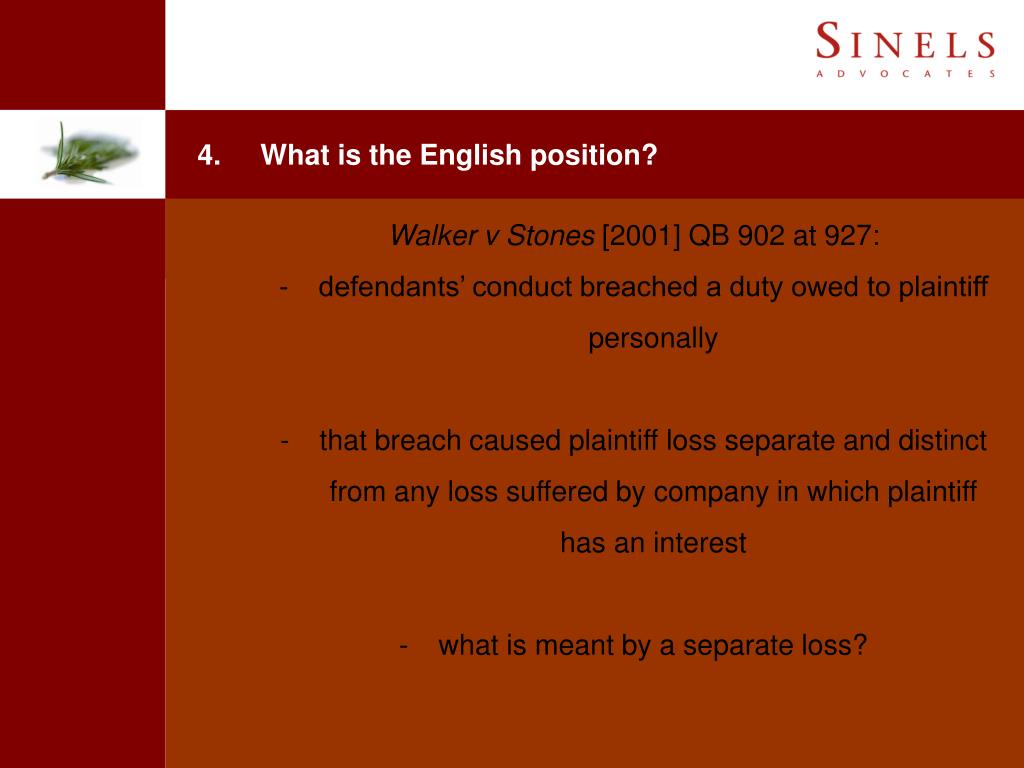 SINELS
ADVOCATES

4. What is the English position?

Walker v Stones [2001] QB 902 at 927:

- defendants' conduct breached a duty owed to plaintiff personally

- that breach caused plaintiff loss separate and distinct from any loss suffered by company in which plaintiff has an interest

- what is meant by a separate loss?